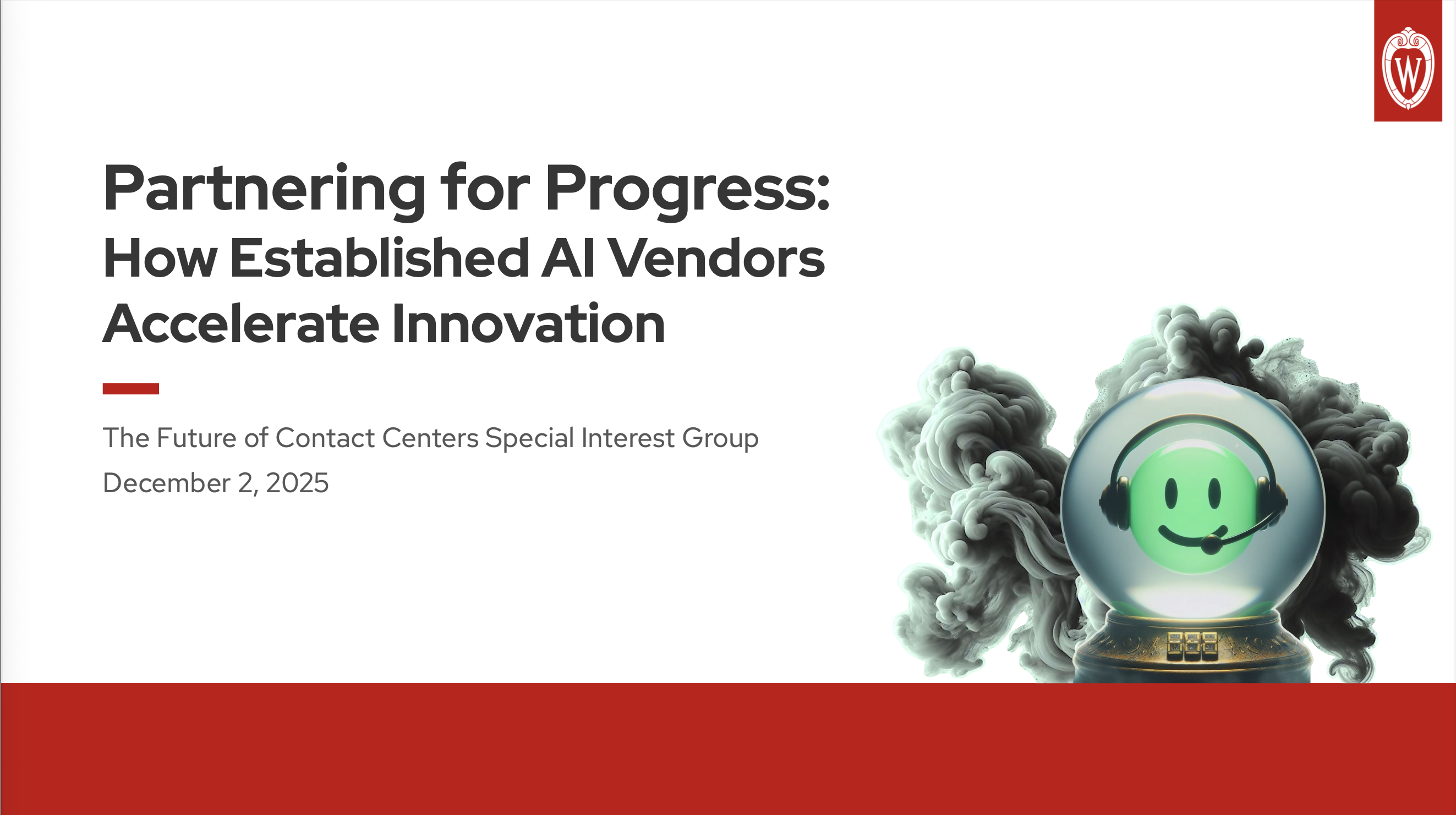 W

Partnering for Progress:
How Established AI Vendors Accelerate Innovation

The Future of Contact Centers Special Interest Group

December 2, 2025